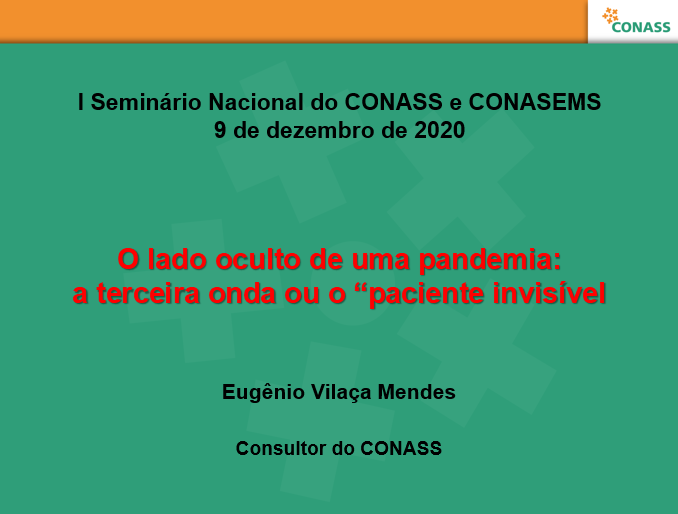 CONASS

I Seminário Nacional do CONASS e CONASEMS
9 de dezembro de 2020

O lado oculto de uma pandemia:
a terceira onda ou o “paciente invisível

Eugênio Vilaça Mendes

Consultor do CONASS